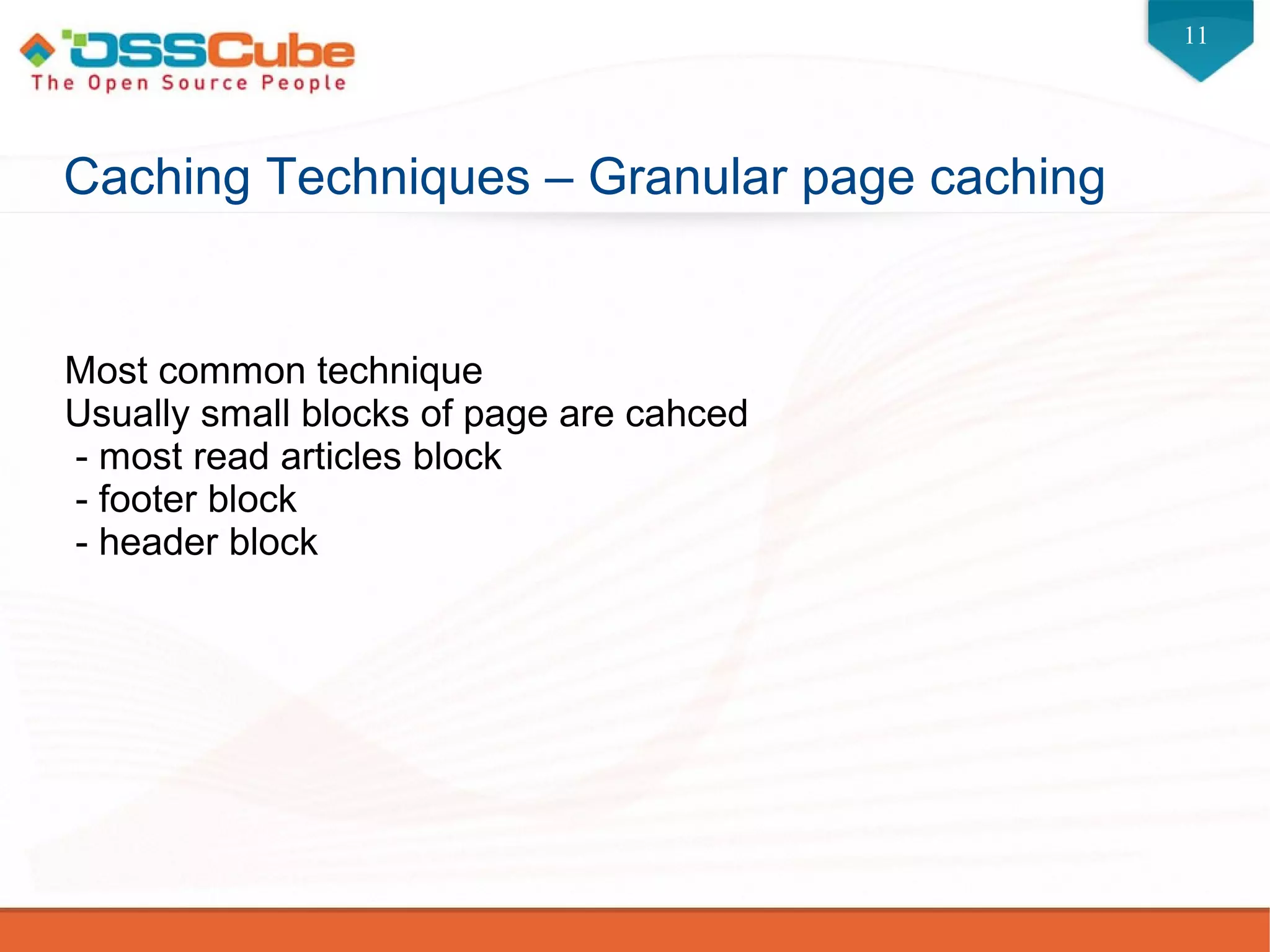 OSSCube
The Open Source People

11

Caching Techniques – Granular page caching

Most common technique
Usually small blocks of page are cahced
- most read articles block
- footer block
- header block